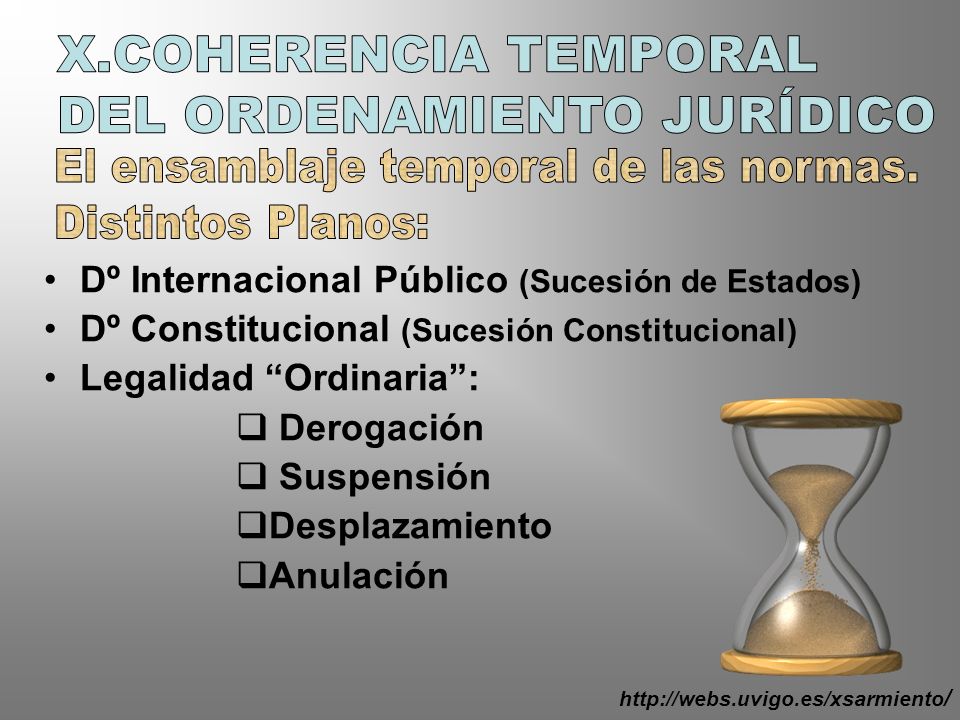 X.COHERENCIA TEMPORAL
DEL ORDENAMIENTO JURÍDICO

El ensamblaje temporal de las normas. Distintos Planos:

• Dº Internacional Público (Sucesión de Estados)
• Dº Constitucional (Sucesión Constitucional)
• Legalidad “Ordinaria”:
❑ Derogación
❑ Suspensión
❑Desplazamiento
❑Anulación

http://webs.uvigo.es/xsarmiento/